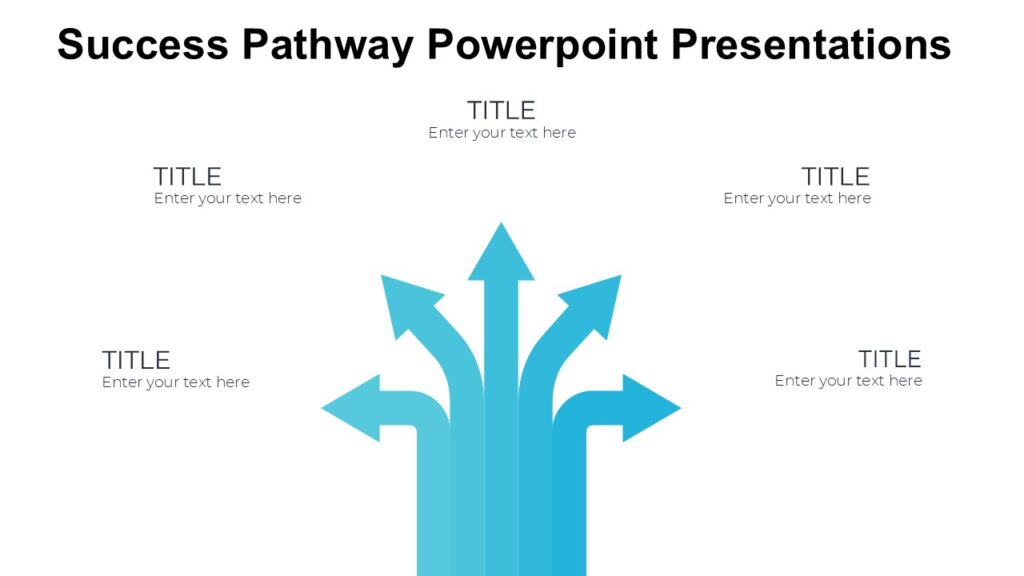 Success Pathway Powerpoint Presentations

TITLE
Enter your text here

TITLE
Enter your text here

TITLE
Enter your text here

TITLE
Enter your text here

TITLE
Enter your text here